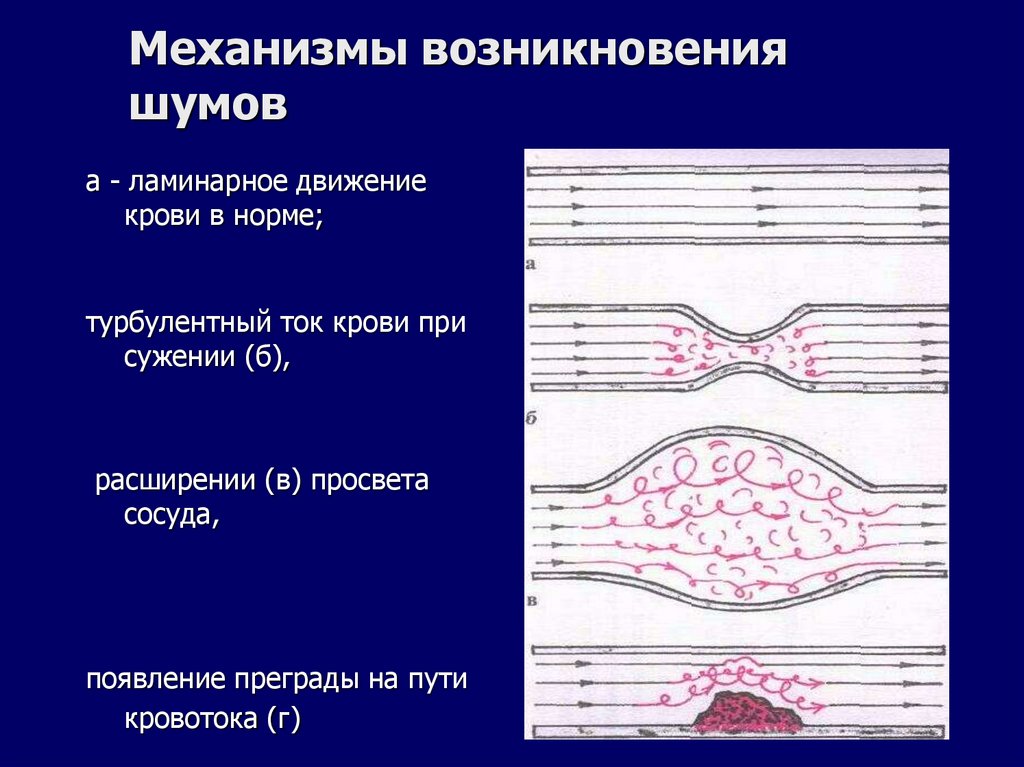 Механизмы возникновения шумов

а - ламинарное движение крови в норме;

турбулентный ток крови при сужении (б),

расширении (в) просвета сосуда,

появление преграды на пути кровотока (г)

а

б

в